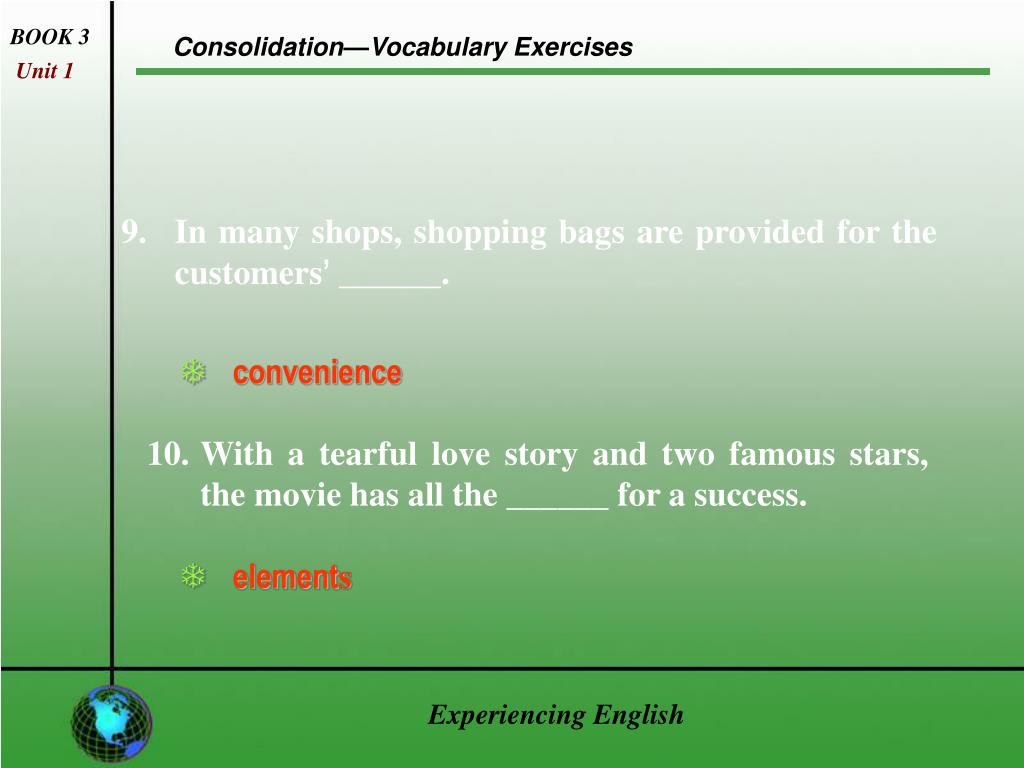 BOOK 3
Unit 1

Consolidation—Vocabulary Exercises

9. In many shops, shopping bags are provided for the customers' ______.

convenience

10. With a tearful love story and two famous stars, the movie has all the ______ for a success.

elements

Experiencing English